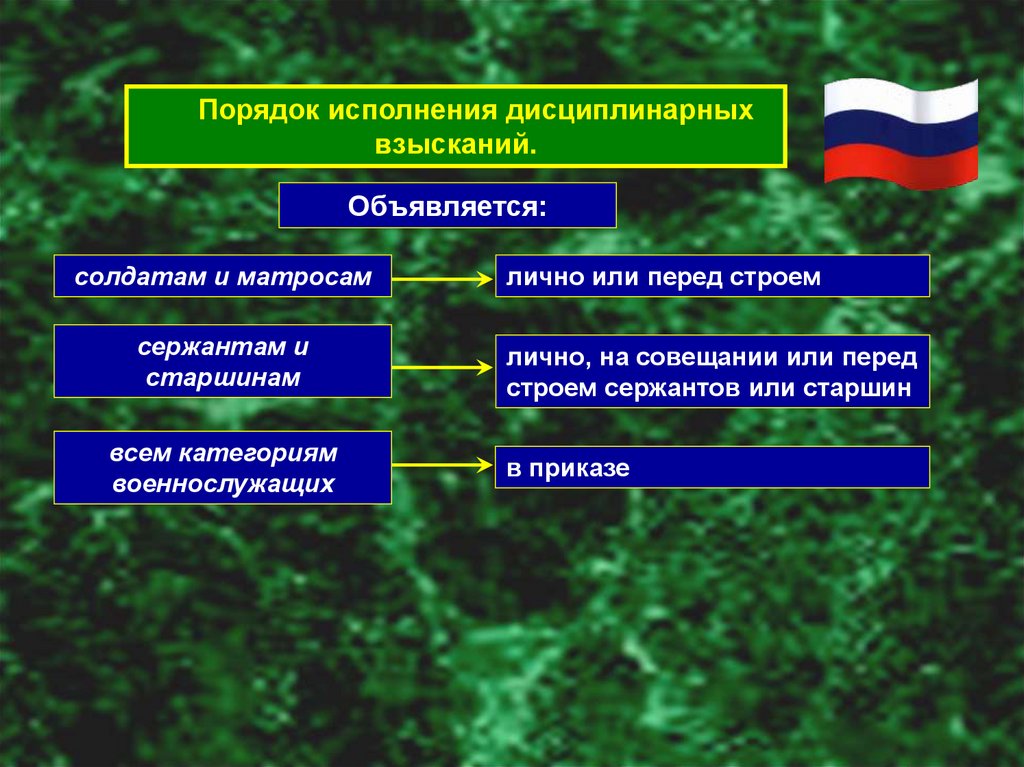 Порядок исполнения дисциплинарных взысканий.

Объявляется:

солдатам и матросам

лично или перед строем

сержантам и старшинам

лично, на совещании или перед строем сержантов или старшин

всем категориям военнослужащих

в приказе